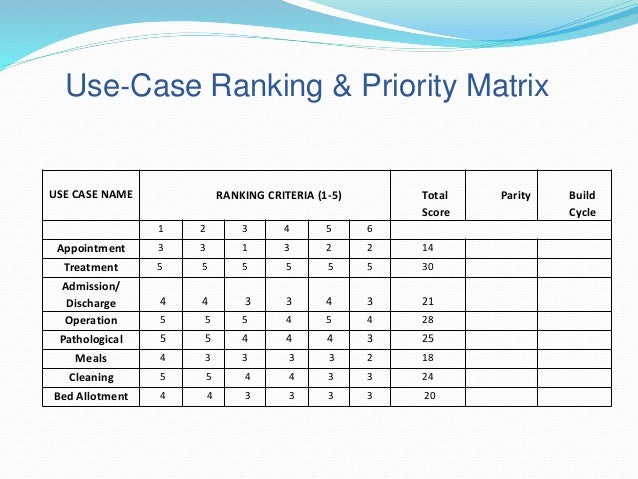 Use-Case Ranking & Priority Matrix

| USE CASE NAME | RANKING CRITERIA (1-5) | | | | | | Total Score | Parity | Build Cycle |
|---|---|---|---|---|---|---|---|---|---|
| | 1 | 2 | 3 | 4 | 5 | 6 | | | |
| Appointment | 3 | 3 | 1 | 3 | 2 | 2 | 14 | | |
| Treatment | 5 | 5 | 5 | 5 | 5 | 5 | 30 | | |
| Admission/ Discharge | 4 | 4 | 3 | 3 | 4 | 3 | 21 | | |
| Operation | 5 | 5 | 5 | 4 | 5 | 4 | 28 | | |
| Pathological | 5 | 5 | 4 | 4 | 4 | 3 | 25 | | |
| Meals | 4 | 3 | 3 | 3 | 3 | 2 | 18 | | |
| Cleaning | 5 | 5 | 4 | 4 | 3 | 3 | 24 | | |
| Bed Allotment | 4 | 4 | 3 | 3 | 3 | 3 | 20 | | |